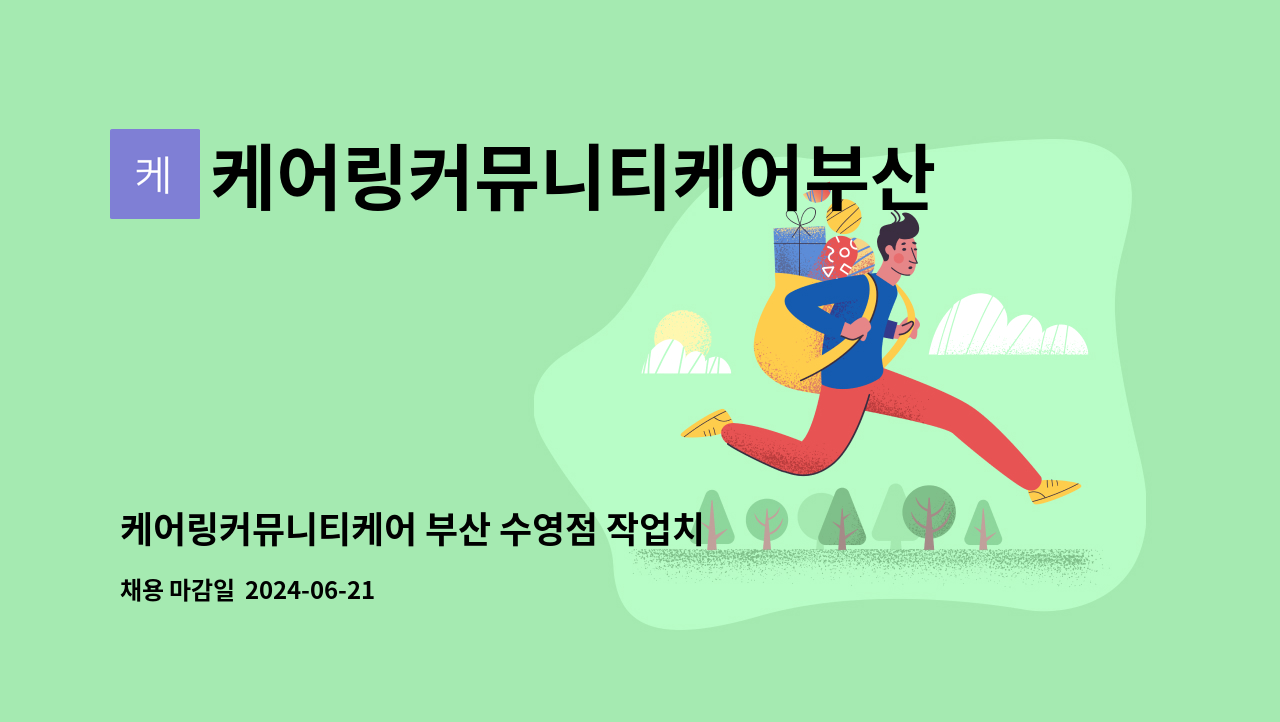 케

케어링커뮤니티케어부산

케어링커뮤니티케어 부산 수영점 작업치

채용 마감일 2024-06-21